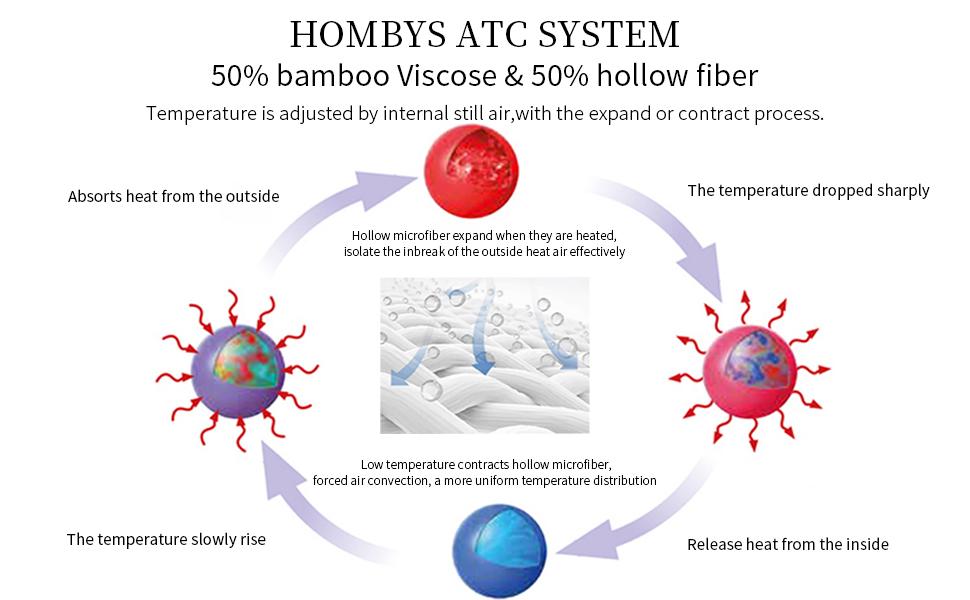 HOMBYS ATC SYSTEM

50% bamboo Viscose & 50% hollow fiber

Temperature is adjusted by internal still air,with the expand or contract process.

Absorts heat from the outside

The temperature dropped sharply

Hollow microfiber expand when they are heated, isolate the inbreak of the outside heat air effectively

Low temperature contracts hollow microfiber, forced air convection, a more uniform temperature distribution

The temperature slowly rise

Release heat from the inside